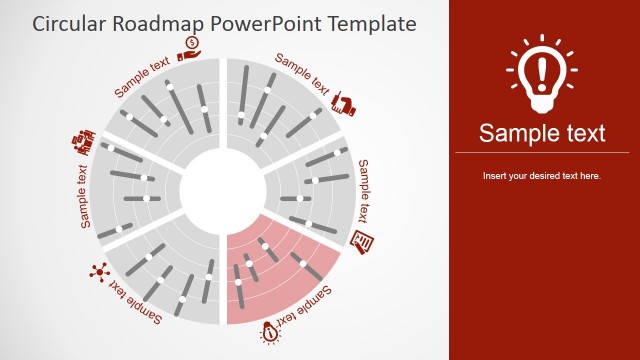 Circular Roadmap PowerPoint Template

Sample text

Sample text

Sample text

Sample text

Sample text

Sample text

Sample text

Insert your desired text here.